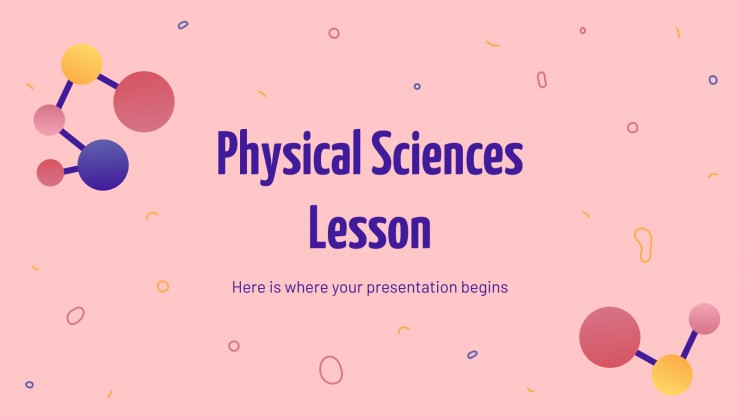 Physical Sciences Lesson

Here is where your presentation begins